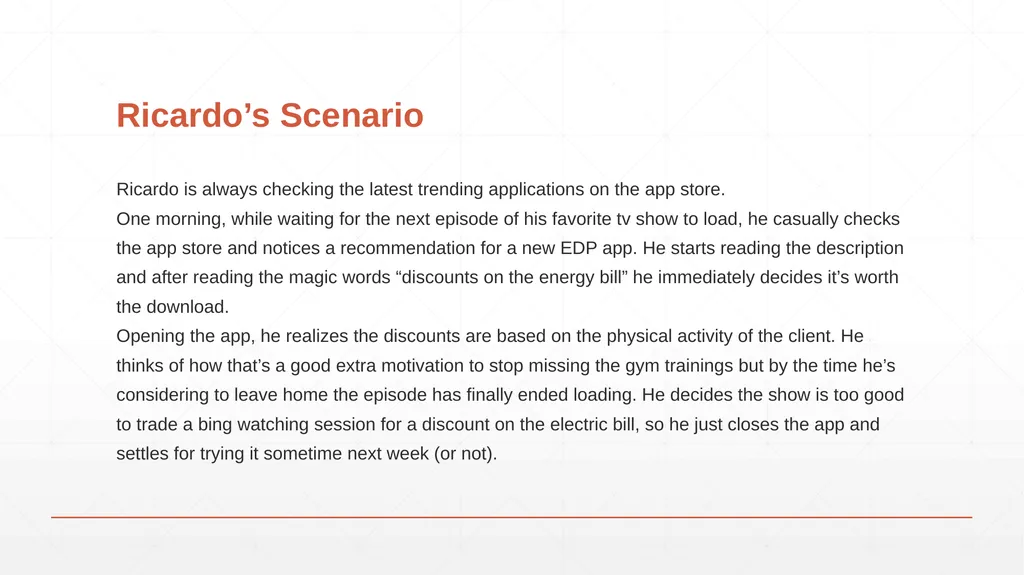 Ricardo’s Scenario

Ricardo is always checking the latest trending applications on the app store.
One morning, while waiting for the next episode of his favorite tv show to load, he casually checks the app store and notices a recommendation for a new EDP app. He starts reading the description and after reading the magic words “discounts on the energy bill” he immediately decides it’s worth the download.
Opening the app, he realizes the discounts are based on the physical activity of the client. He thinks of how that’s a good extra motivation to stop missing the gym trainings but by the time he’s considering to leave home the episode has finally ended loading. He decides the show is too good to trade a bing watching session for a discount on the electric bill, so he just closes the app and settles for trying it sometime next week (or not).